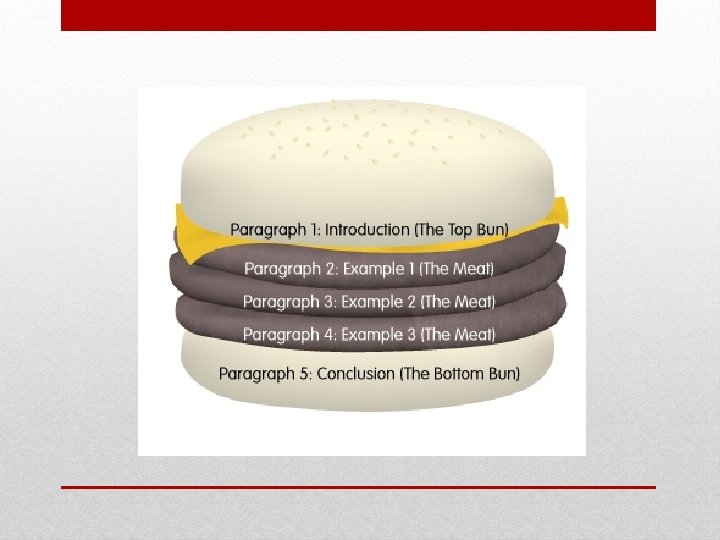 Paragraph 1: Introduction (The Top Bun)

Paragraph 2: Example 1 (The Meat)

Paragraph 3: Example 2 (The Meat)

Paragraph 4: Example 3 (The Meat)

Paragraph 5: Conclusion (The Bottom Bun)